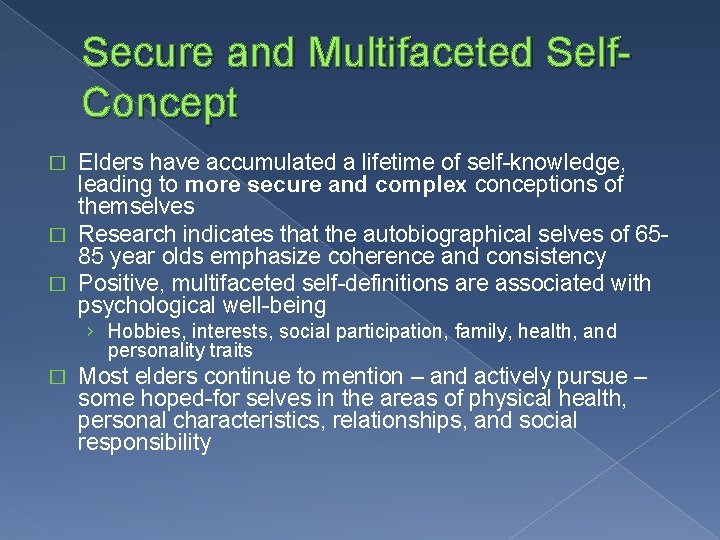 Secure and Multifaceted Self-Concept

□ Elders have accumulated a lifetime of self-knowledge, leading to more secure and complex conceptions of themselves

□ Research indicates that the autobiographical selves of 65-85 year olds emphasize coherence and consistency

□ Positive, multifaceted self-definitions are associated with psychological well-being

› Hobbies, interests, social participation, family, health, and personality traits

□ Most elders continue to mention – and actively pursue – some hoped-for selves in the areas of physical health, personal characteristics, relationships, and social responsibility